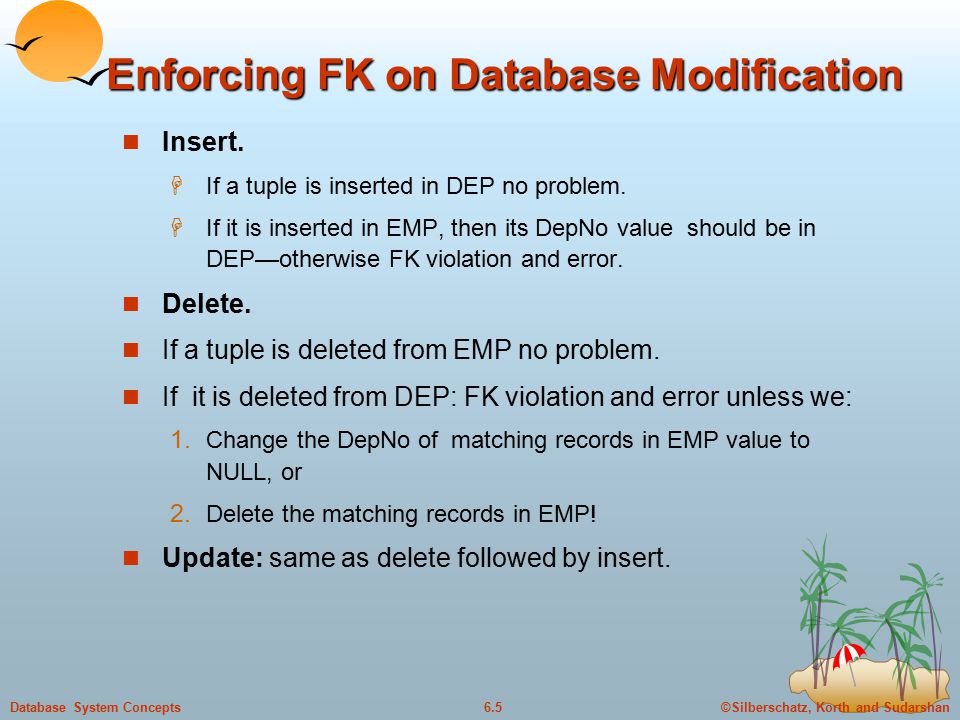 Enforcing FK on Database Modification

Insert.

If a tuple is inserted in DEP no problem.

If it is inserted in EMP, then its DepNo value should be in DEP—otherwise FK violation and error.

Delete.

If a tuple is deleted from EMP no problem.

If it is deleted from DEP: FK violation and error unless we:

1. Change the DepNo of matching records in EMP value to NULL, or

2. Delete the matching records in EMP!

Update: same as delete followed by insert.

Database System Concepts 6.5 ©Silberschatz, Korth and Sudarshan